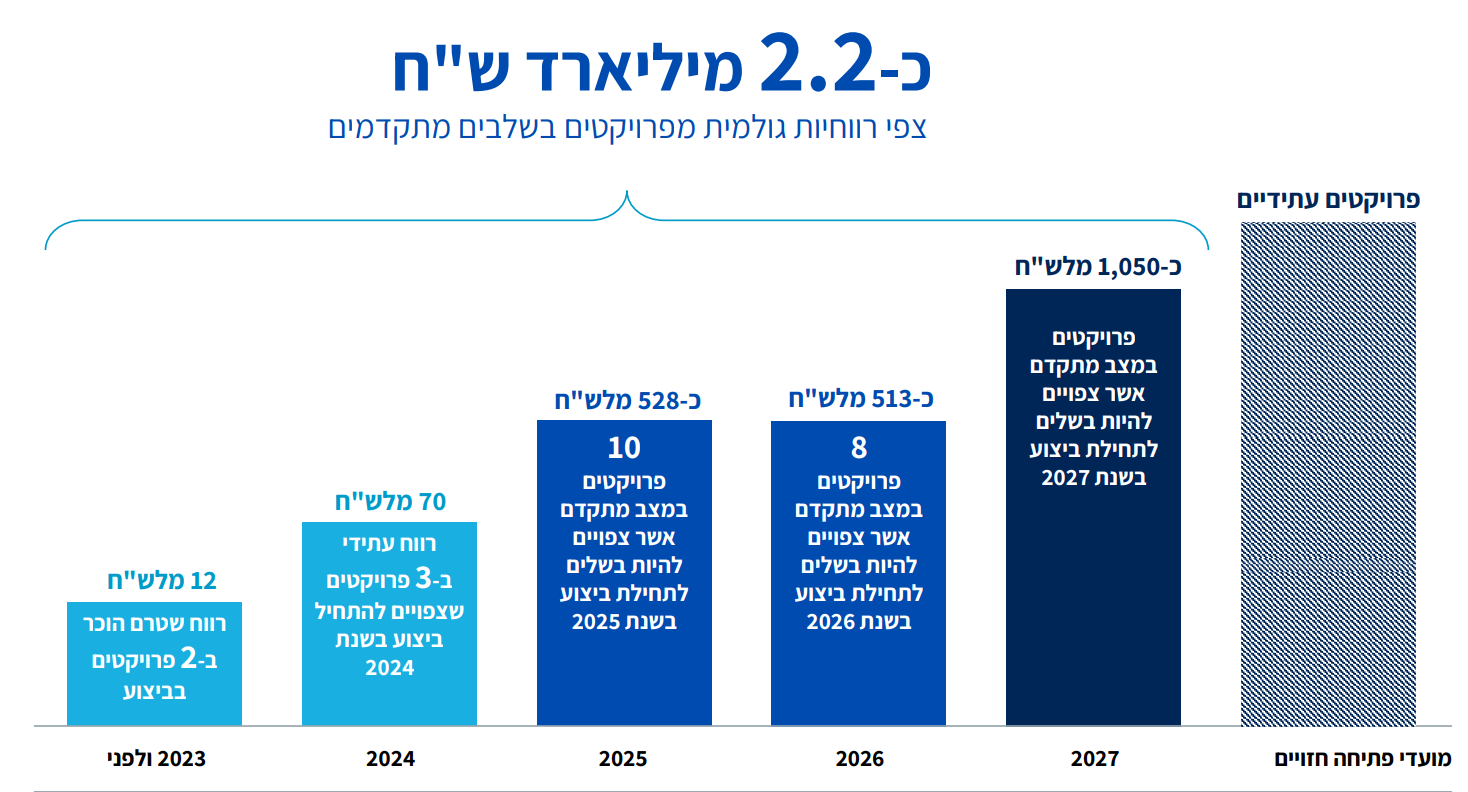 כ-2.2 מיליארד ש"ח
צפי רווחיות גולמית מפרויקטים בשלבים מתקדמים

פרויקטים עתידיים

כ-1,050 מלש"ח
פרויקטים במצב מתקדם אשר צפויים להיות בשלים לתחילת ביצוע בשנת 2027

כ-513 מלש"ח
8
פרויקטים במצב מתקדם אשר צפויים להיות בשלים לתחילת ביצוע בשנת 2026

כ-528 מלש"ח
10
פרויקטים במצב מתקדם אשר צפויים להיות בשלים לתחילת ביצוע בשנת 2025

70 מלש"ח
רווח עתידי ב-3 פרויקטים שצפויים להתחיל ביצוע בשנת 2024

12 מלש"ח
רווח שטרם הוכר ב-2 פרויקטים בביצוע

מועדי פתיחה חזויים
2027
2026
2025
2024
2023 ולפני